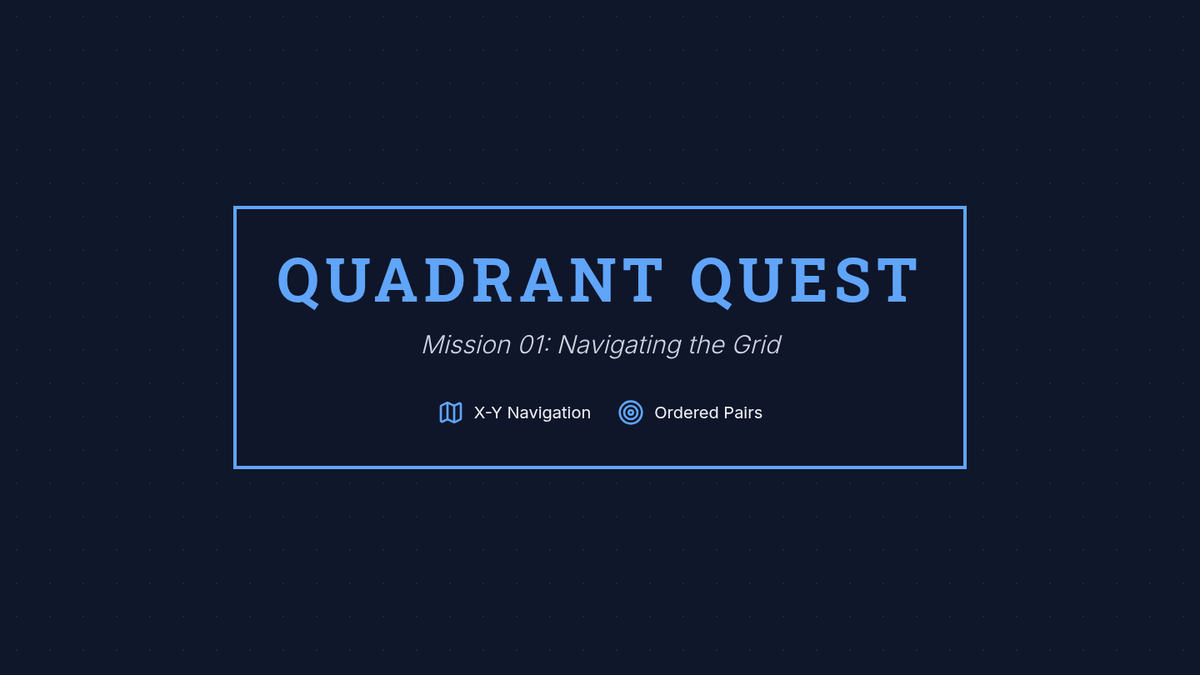 QUADRANT QUEST

Mission 01: Navigating the Grid

X-Y Navigation Ordered Pairs